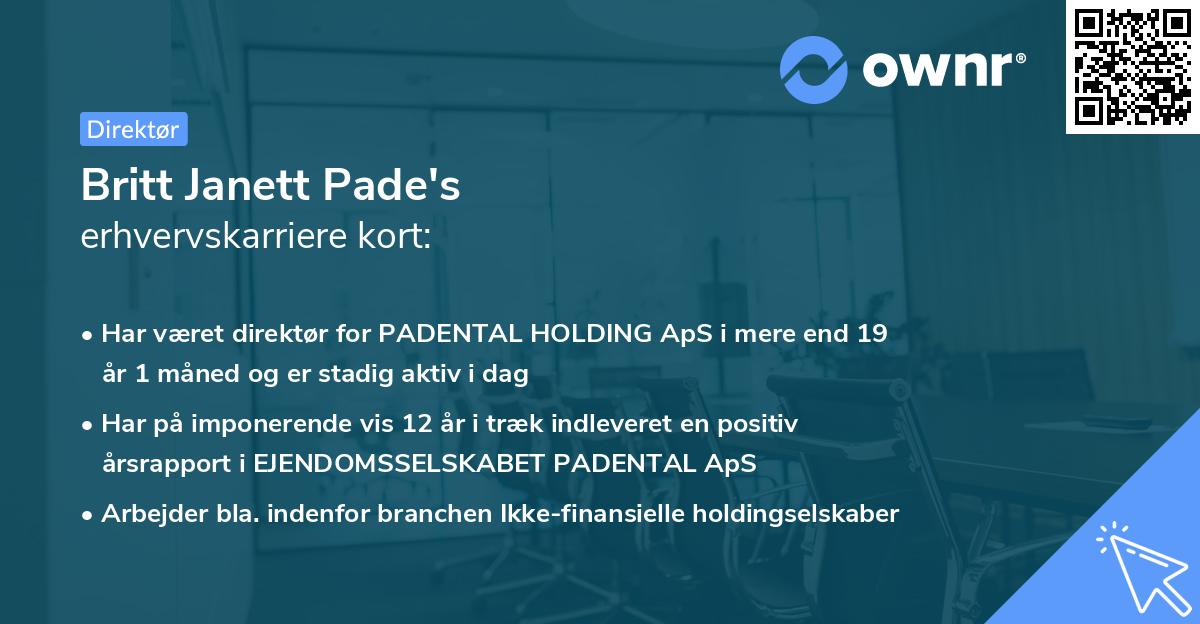 ownr®

Direktør

Britt Janett Pade's
erhvervskarriere kort:

• Har været direktør for PADENTAL HOLDING ApS i mere end 19 år 1 måned og er stadig aktiv i dag
• Har på imponerende vis 12 år i træk indleveret en positiv årsrapport i EJENDOMSSELSKABET PADENTAL ApS
• Arbejder bla. indenfor branchen Ikke-finansielle holdingselskaber